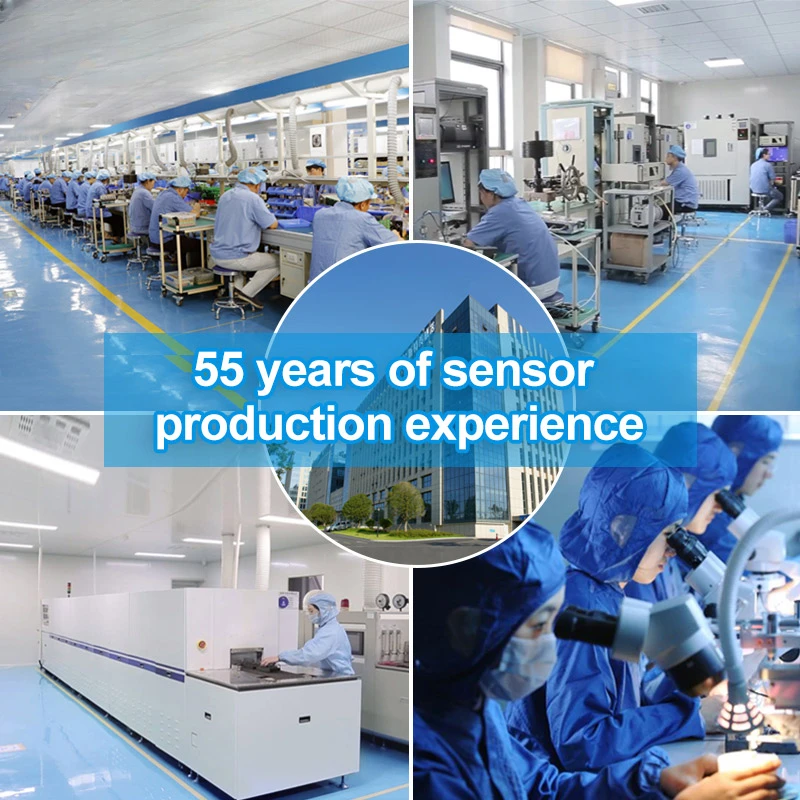 55 years of sensor production experience